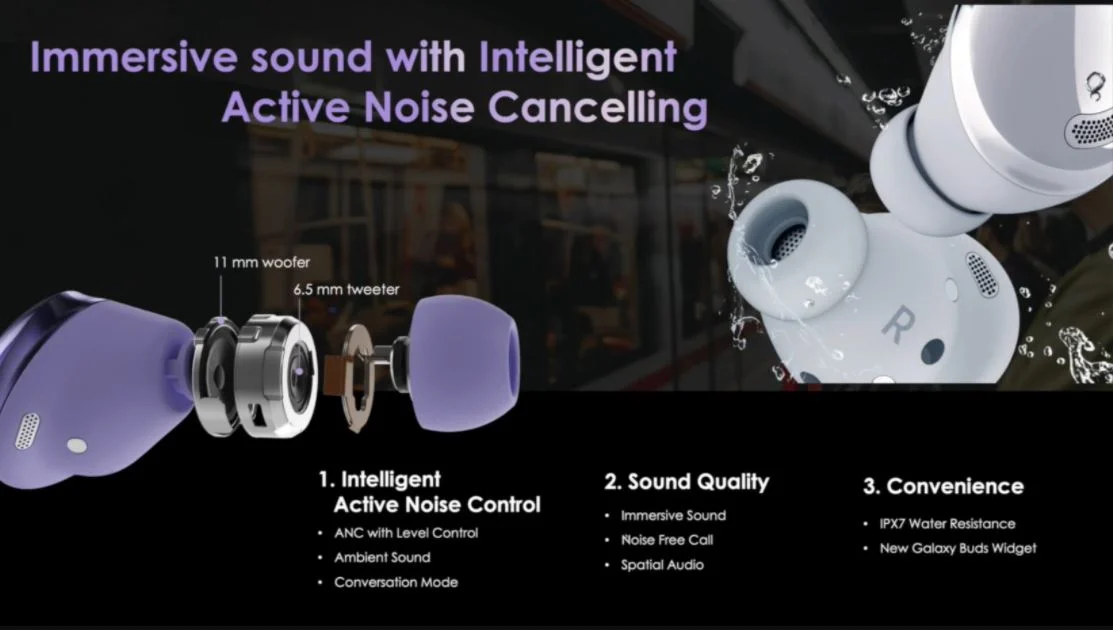 Immersive sound with Intelligent Active Noise Cancelling

11 mm woofer

6.5 mm tweeter

R

1. Intelligent Active Noise Control
• ANC with Level Control
• Ambient Sound
• Conversation Mode

2. Sound Quality
• Immersive Sound
• Noise Free Call
• Spatial Audio

3. Convenience
• IPX7 Water Resistance
• New Galaxy Buds Widget